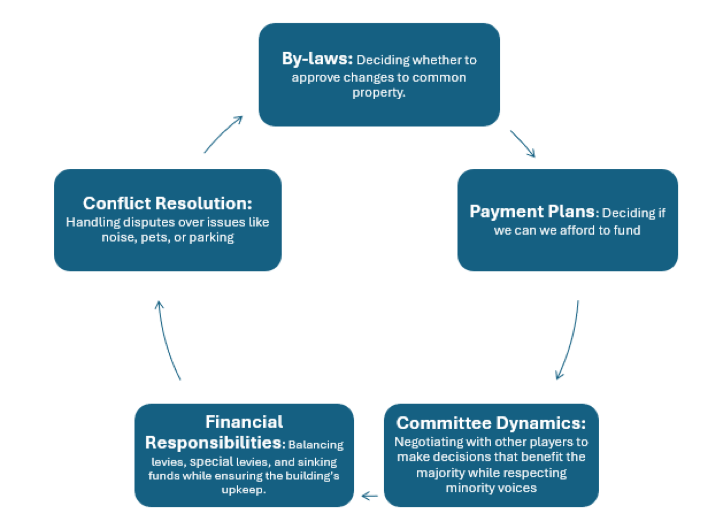 By-laws: Deciding whether to approve changes to common property.

Payment Plans: Deciding if we can we afford to fund

Committee Dynamics: Negotiating with other players to make decisions that benefit the majority while respecting minority voices

Financial Responsibilities: Balancing levies, special levies, and sinking funds while ensuring the building's upkeep.

Conflict Resolution: Handling disputes over issues like noise, pets, or parking